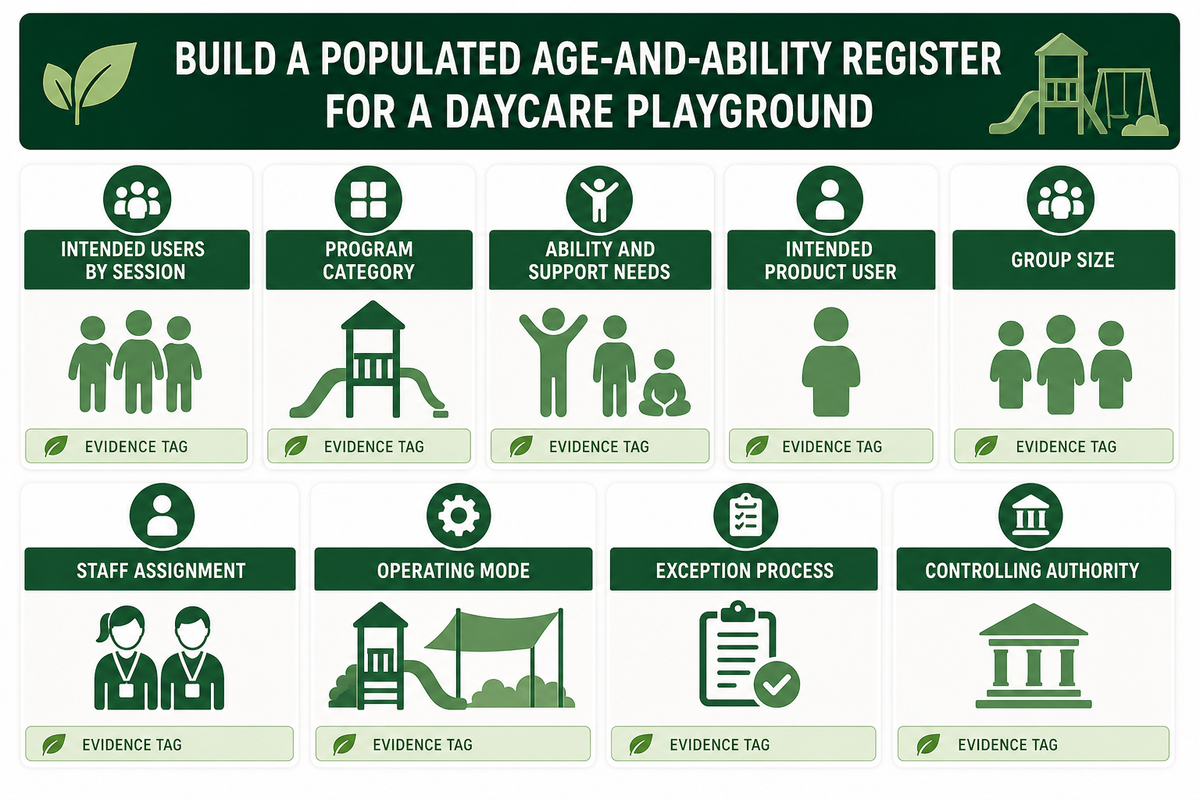 BUILD A POPULATED AGE-AND-ABILITY REGISTER FOR A DAYCARE PLAYGROUND

INTENDED USERS BY SESSION

EVIDENCE TAG

PROGRAM CATEGORY

EVIDENCE TAG

ABILITY AND SUPPORT NEEDS

EVIDENCE TAG

INTENDED PRODUCT USER

EVIDENCE TAG

GROUP SIZE

EVIDENCE TAG

STAFF ASSIGNMENT

EVIDENCE TAG

OPERATING MODE

EVIDENCE TAG

EXCEPTION PROCESS

EVIDENCE TAG

CONTROLLING AUTHORITY

EVIDENCE TAG